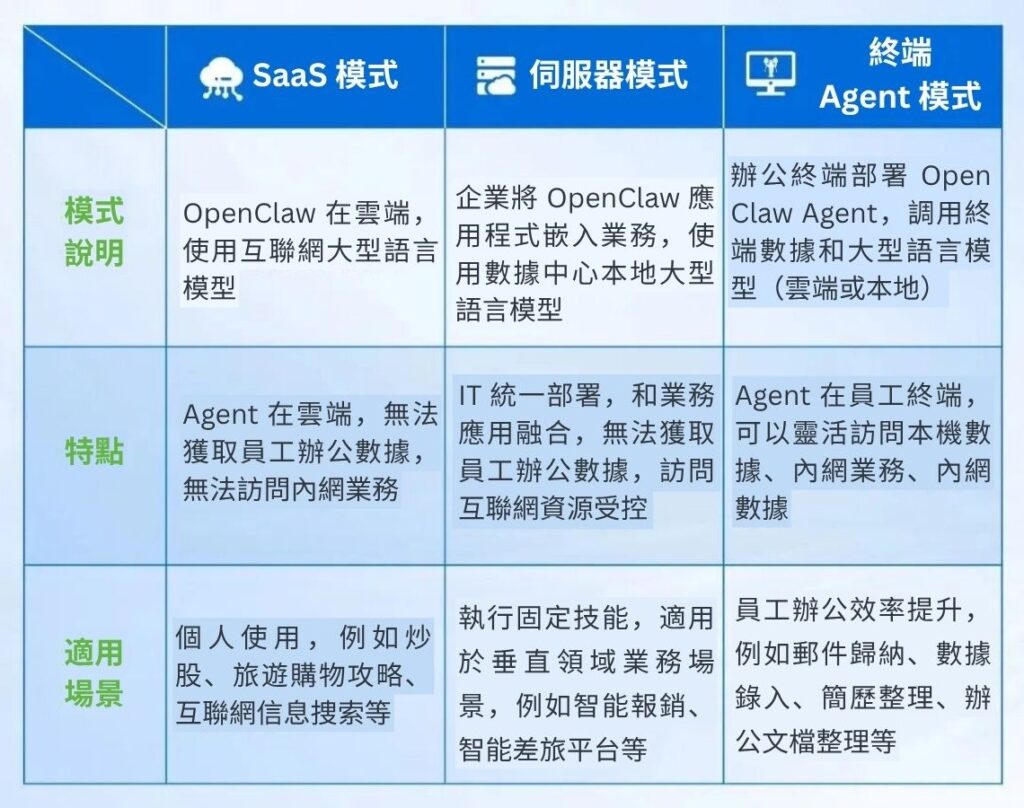 |  | SaaS 模式 | 伺服器模式 | 終端 Agent 模式 |
|---|---|---|---|
| 模式說明 | OpenClaw 在雲端，使用互聯網大型語言模型 | 企業將 OpenClaw 應用程式嵌入業務，使用數據中心本地大型語言模型 | 辦公終端部署 Open Claw Agent，調用終端數據和大型語言模型（雲端或本地） |
| 特點 | Agent 在雲端，無法獲取員工辦公數據，無法訪問內網業務 | IT 統一部署，和業務應用融合，無法獲取員工辦公數據，訪問互聯網資源受控 | Agent 在員工終端，可以靈活訪問本機數據、內網業務、內網數據 |
| 適用場景 | 個人使用，例如炒股、旅遊購物攻略、互聯網信息搜索等 | 執行固定技能，適用於垂直領域業務場景，例如智能報銷、智能差旅平台等 | 員工辦公效率提升，例如郵件歸納、數據錄入、簡歷整理、辦公文檔整理等 |